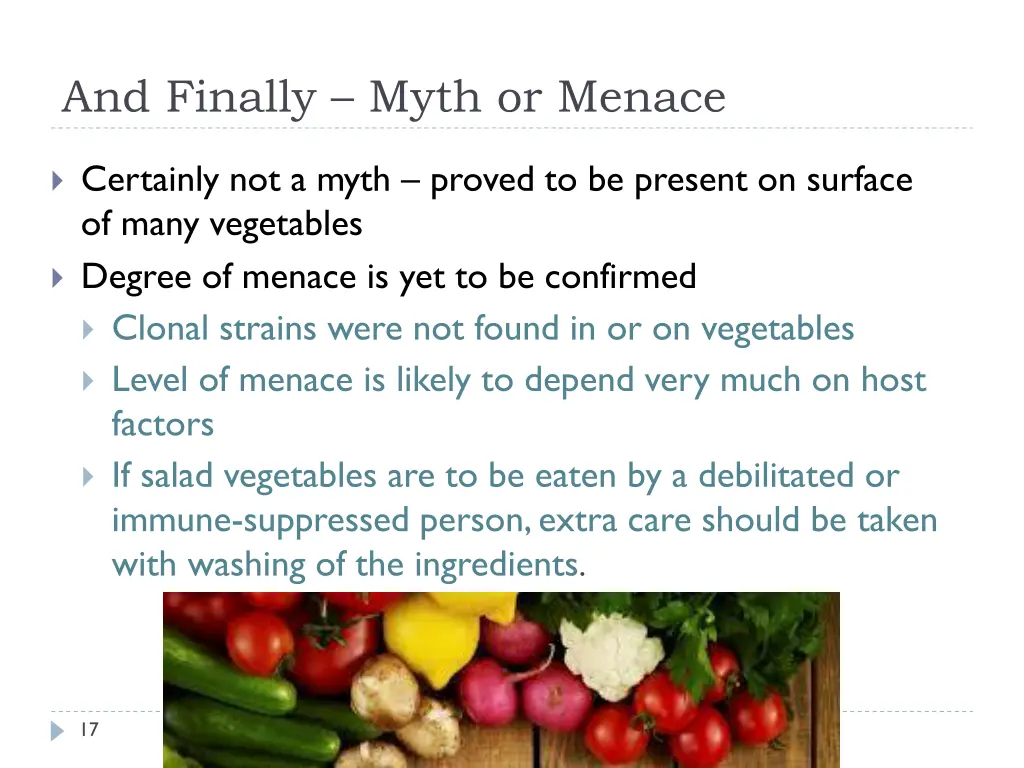 And Finally – Myth or Menace

Certainly not a myth – proved to be present on surface of many vegetables

Degree of menace is yet to be confirmed

Clonal strains were not found in or on vegetables

Level of menace is likely to depend very much on host factors

If salad vegetables are to be eaten by a debilitated or immune-suppressed person, extra care should be taken with washing of the ingredients.

17